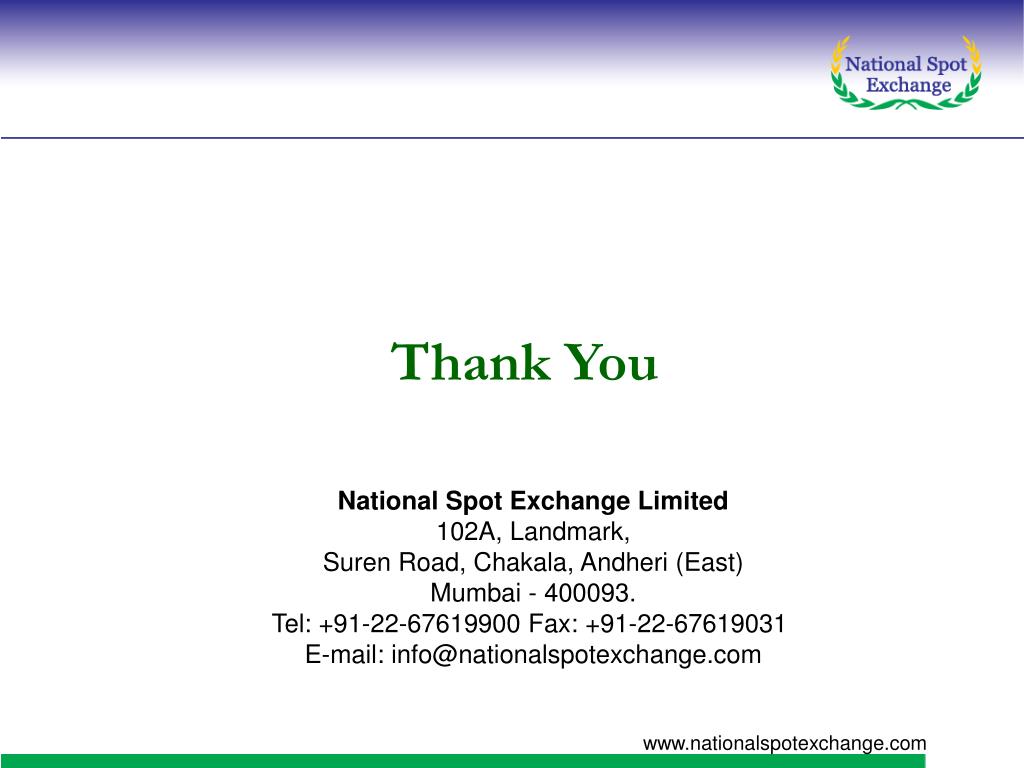 National Spot Exchange

Thank You

National Spot Exchange Limited
102A, Landmark,
Suren Road, Chakala, Andheri (East)
Mumbai - 400093.
Tel: +91-22-67619900 Fax: +91-22-67619031
E-mail: info@nationalspotexchange.com

www.nationalspotexchange.com